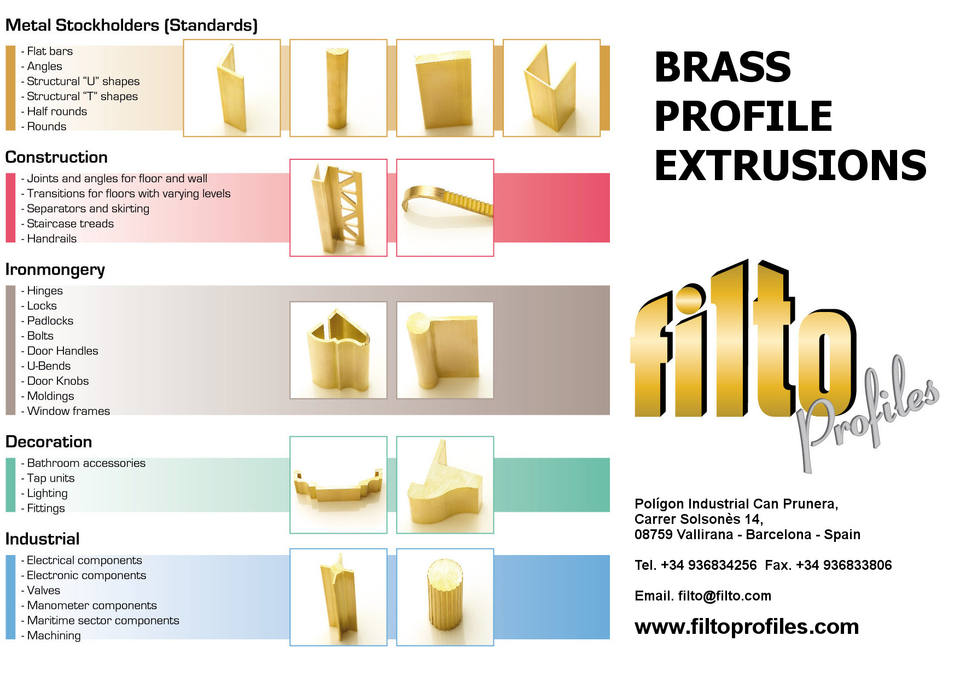 Metal Stockholders (Standards)

- Flat bars
- Angles
- Structural "U" shapes
- Structural "T" shapes
- Half rounds
- Rounds

Construction

- Joints and angles for floor and wall
- Transitions for floors with varying levels
- Separators and skirting
- Staircase treads
- Handrails

Ironmongery

- Hinges
- Locks
- Padlocks
- Bolts
- Door Handles
- U-Bends
- Door Knobs
- Moldings
- Window frames

Decoration

- Bathroom accessories
- Tap units
- Lighting
- Fittings

Industrial

- Electrical components
- Electronic components
- Valves
- Manometer components
- Maritime sector components
- Machining

BRASS PROFILE EXTRUSIONS

filto Profiles

Polígon Industrial Can Prunera,
Carrer Solsonès 14,
08759 Vallirana - Barcelona - Spain

Tel. +34 936834256 Fax. +34 936833806

Email. filto@filto.com

www.filtoprofiles.com